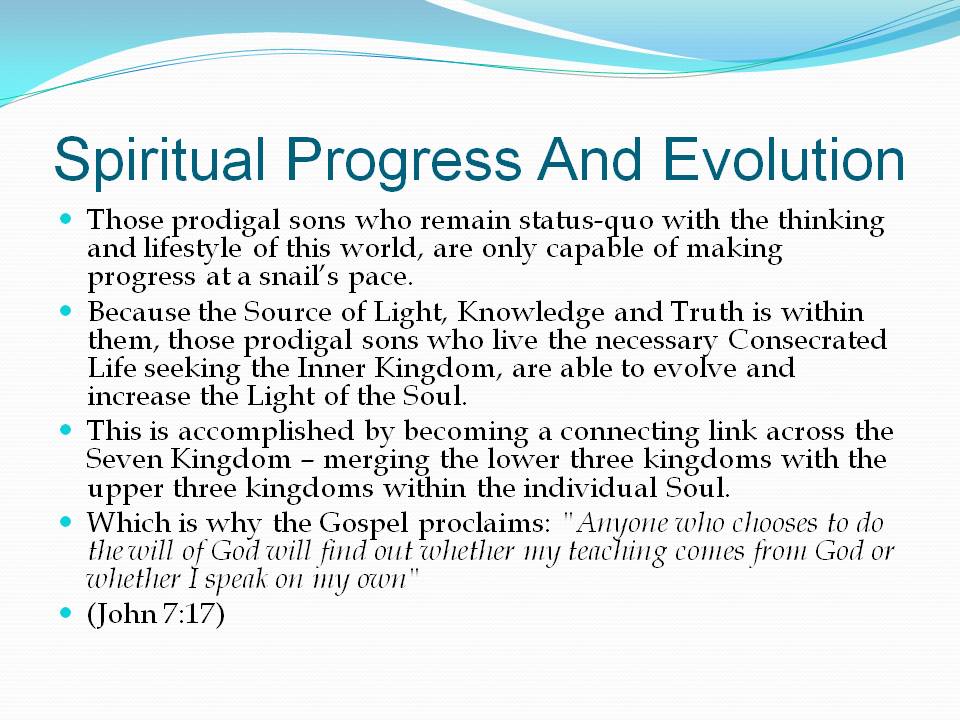 Spiritual Progress And Evolution

• Those prodigal sons who remain status-quo with the thinking and lifestyle of this world, are only capable of making progress at a snail's pace.
• Because the Source of Light, Knowledge and Truth is within them, those prodigal sons who live the necessary Consecrated Life seeking the Inner Kingdom, are able to evolve and increase the Light of the Soul.
• This is accomplished by becoming a connecting link across the Seven Kingdom – merging the lower three kingdoms with the upper three kingdoms within the individual Soul.
• Which is why the Gospel proclaims: "Anyone who chooses to do the will of God will find out whether my teaching comes from God or whether I speak on my own"
• (John 7:17)